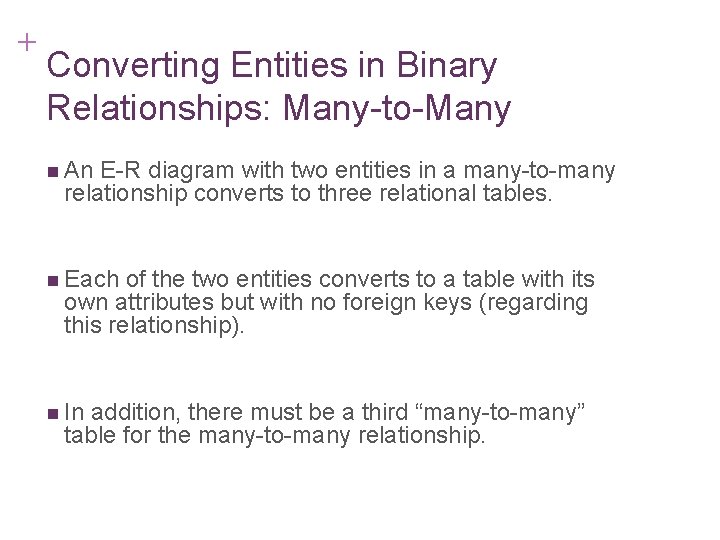 +

Converting Entities in Binary Relationships: Many-to-Many

■ An E-R diagram with two entities in a many-to-many relationship converts to three relational tables.

■ Each of the two entities converts to a table with its own attributes but with no foreign keys (regarding this relationship).

■ In addition, there must be a third “many-to-many” table for the many-to-many relationship.